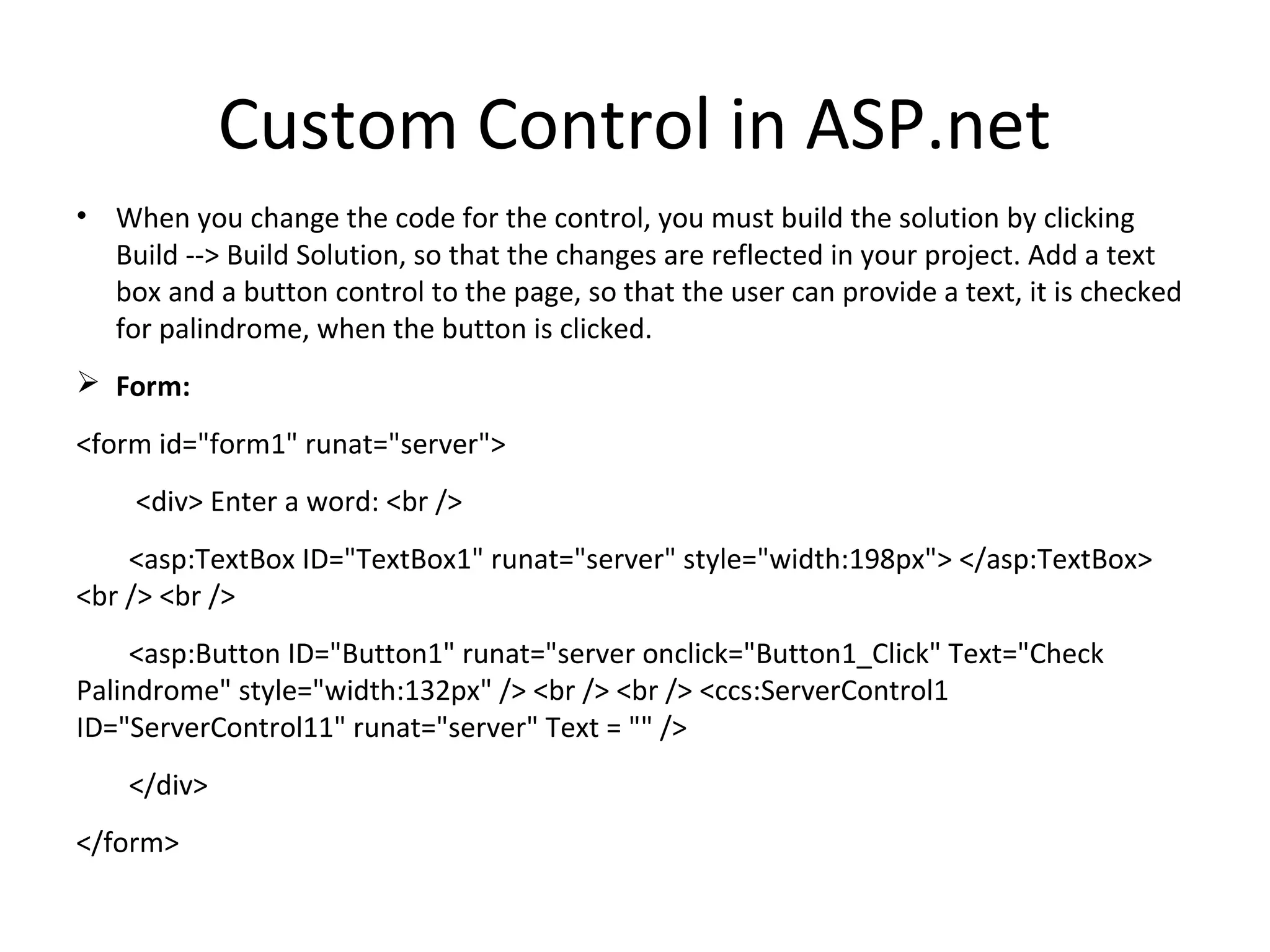 Custom Control in ASP.net

• When you change the code for the control, you must build the solution by clicking Build --> Build Solution, so that the changes are reflected in your project. Add a text box and a button control to the page, so that the user can provide a text, it is checked for palindrome, when the button is clicked.

➢ **Form:**

<form id="form1" runat="server">

<div> Enter a word: <br />

<asp:TextBox ID="TextBox1" runat="server" style="width:198px"> </asp:TextBox> <br /> <br />

<asp:Button ID="Button1" runat="server onclick="Button1_Click" Text="Check Palindrome" style="width:132px" /> <br /> <br /> <ccs:ServerControl1 ID="ServerControl11" runat="server" Text = "" />

</div>

</form>